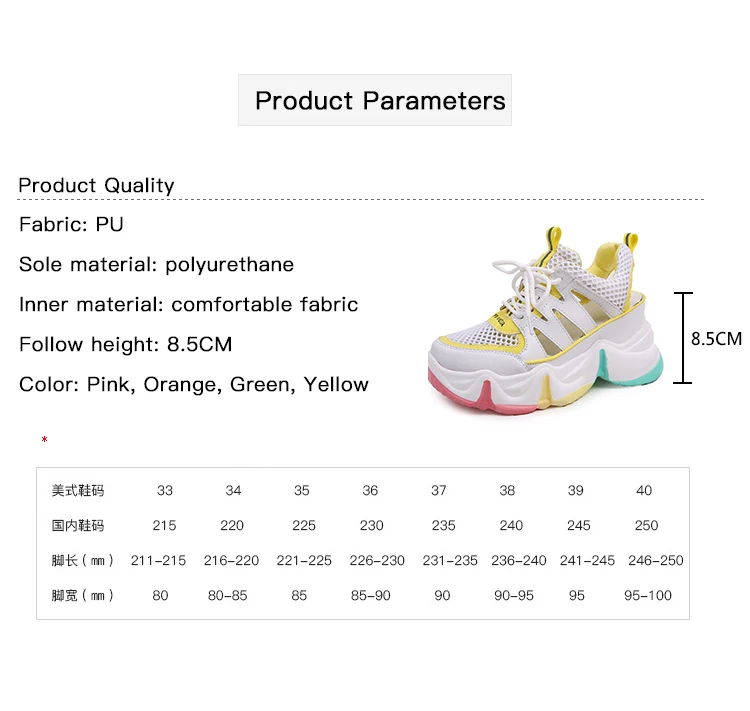 Product Parameters

Product Quality

Fabric: PU

Sole material: polyurethane

Inner material: comfortable fabric

Follow height: 8.5CM

Color: Pink, Orange, Green, Yellow

8.5CM

*

| 美式鞋码 | 33 | 34 | 35 | 36 | 37 | 38 | 39 | 40 |
|---|---|---|---|---|---|---|---|---|
| 国内鞋码 | 215 | 220 | 225 | 230 | 235 | 240 | 245 | 250 |
| 脚长（mm） | 211-215 | 216-220 | 221-225 | 226-230 | 231-235 | 236-240 | 241-245 | 246-250 |
| 脚宽（mm） | 80 | 80-85 | 85 | 85-90 | 90 | 90-95 | 95 | 95-100 |